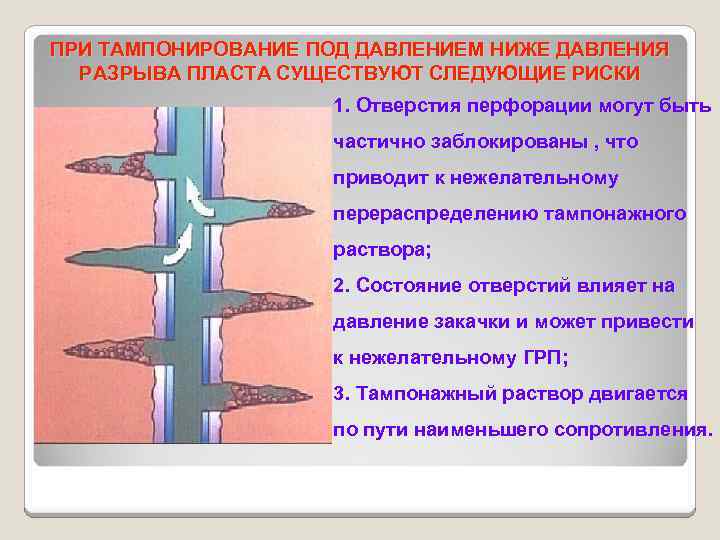 ПРИ ТАМПОНИРОВАНИЕ ПОД ДАВЛЕНИЕМ НИЖЕ ДАВЛЕНИЯ РАЗРЫВА ПЛАСТА СУЩЕСТВУЮТ СЛЕДУЮЩИЕ РИСКИ

1. Отверстия перфорации могут быть частично заблокированы , что приводит к нежелательному перераспределению тампонажного раствора;

2. Состояние отверстий влияет на давление закачки и может привести к нежелательному ГРП;

3. Тампонажный раствор двигается по пути наименьшего сопротивления.